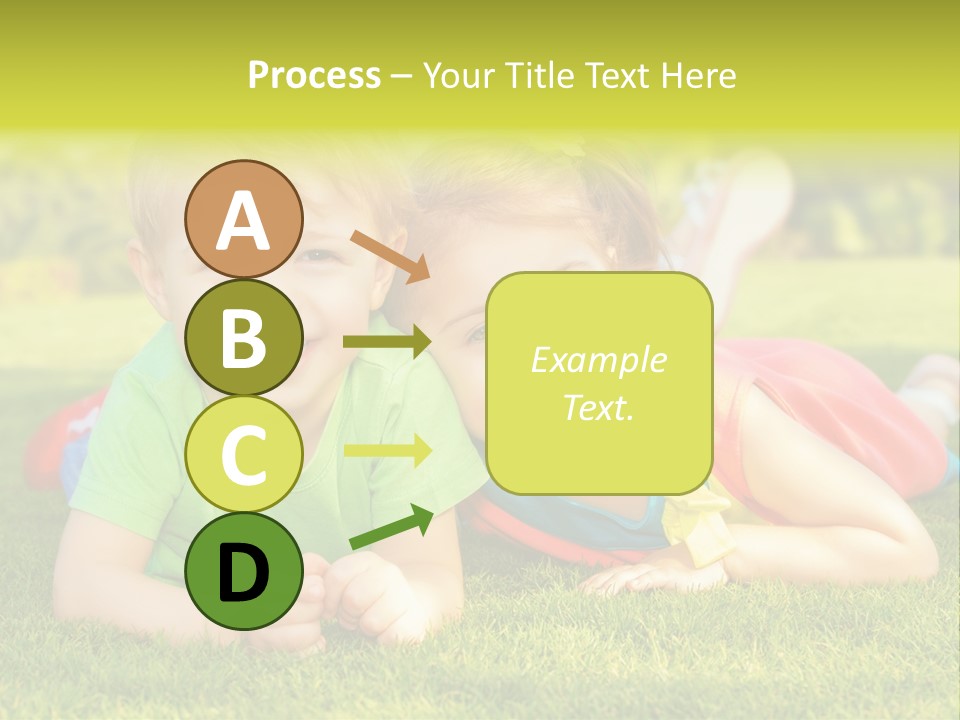 Process – Your Title Text Here

A

B

C

D

Example Text.